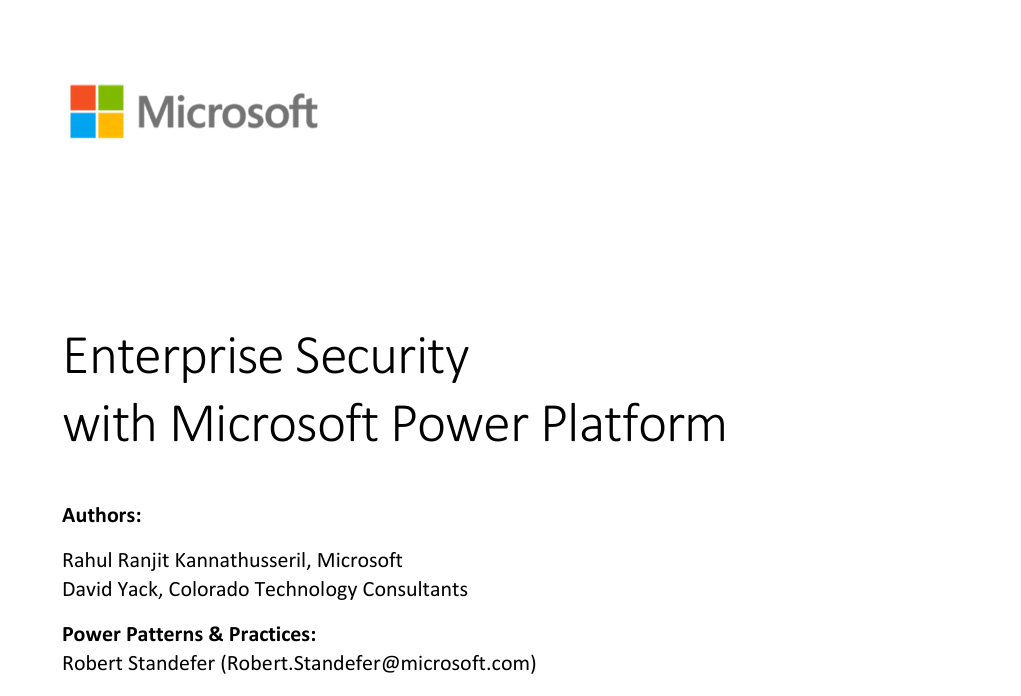 Microsoft

Enterprise Security
with Microsoft Power Platform

Authors:

Rahul Ranjit Kannathusseril, Microsoft
David Yack, Colorado Technology Consultants

Power Patterns & Practices:
Robert Standefer (Robert.Standefer@microsoft.com)